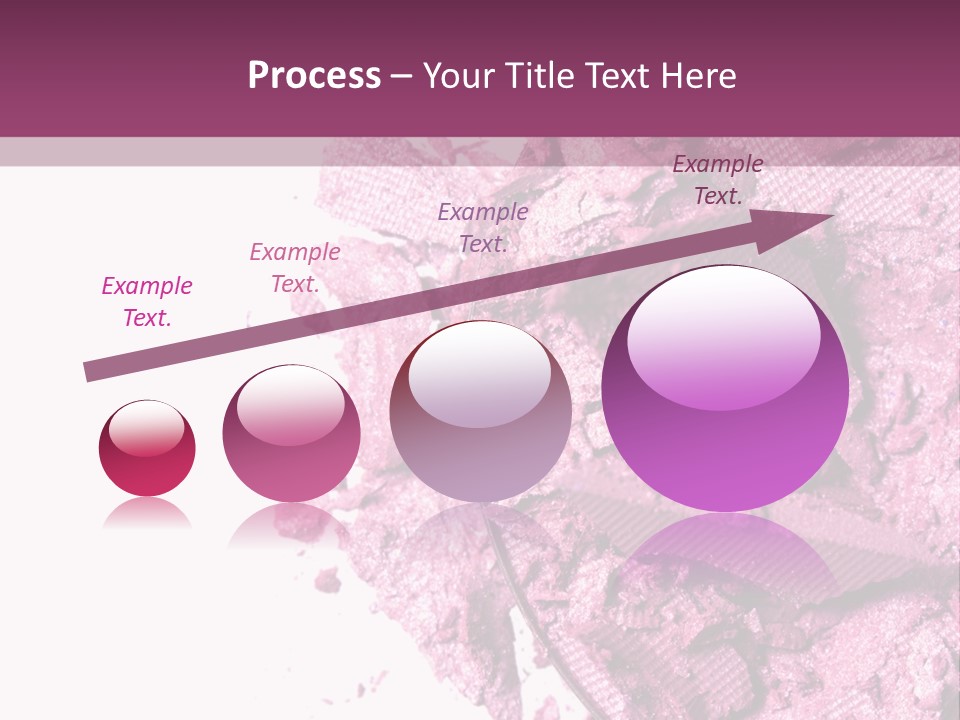 Process – Your Title Text Here

Example Text.

Example Text.

Example Text.

Example Text.